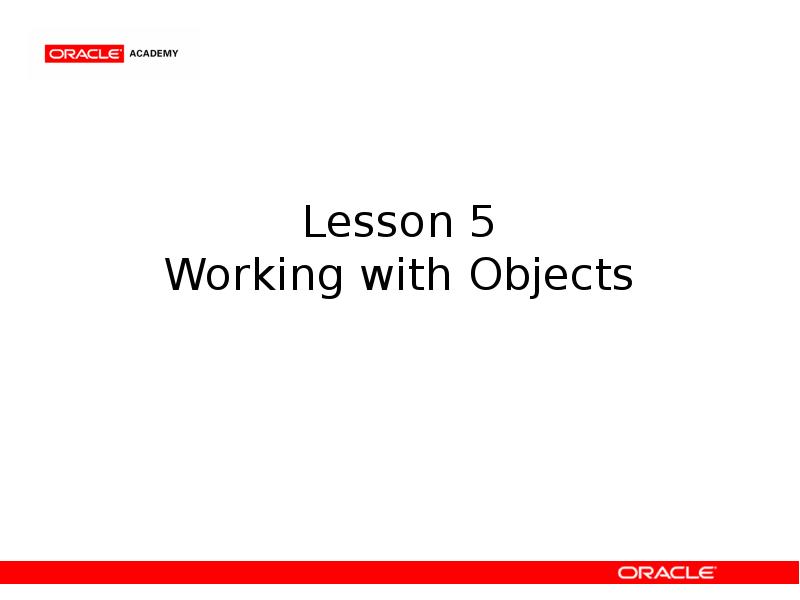 ORACLE ACADEMY

Lesson 5
Working with Objects

ORACLE